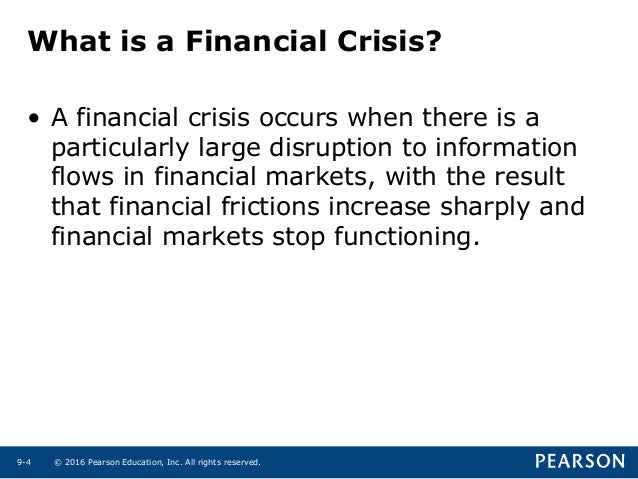 What is a Financial Crisis?

• A financial crisis occurs when there is a particularly large disruption to information flows in financial markets, with the result that financial frictions increase sharply and financial markets stop functioning.

9-4 © 2016 Pearson Education, Inc. All rights reserved.

PEARSON